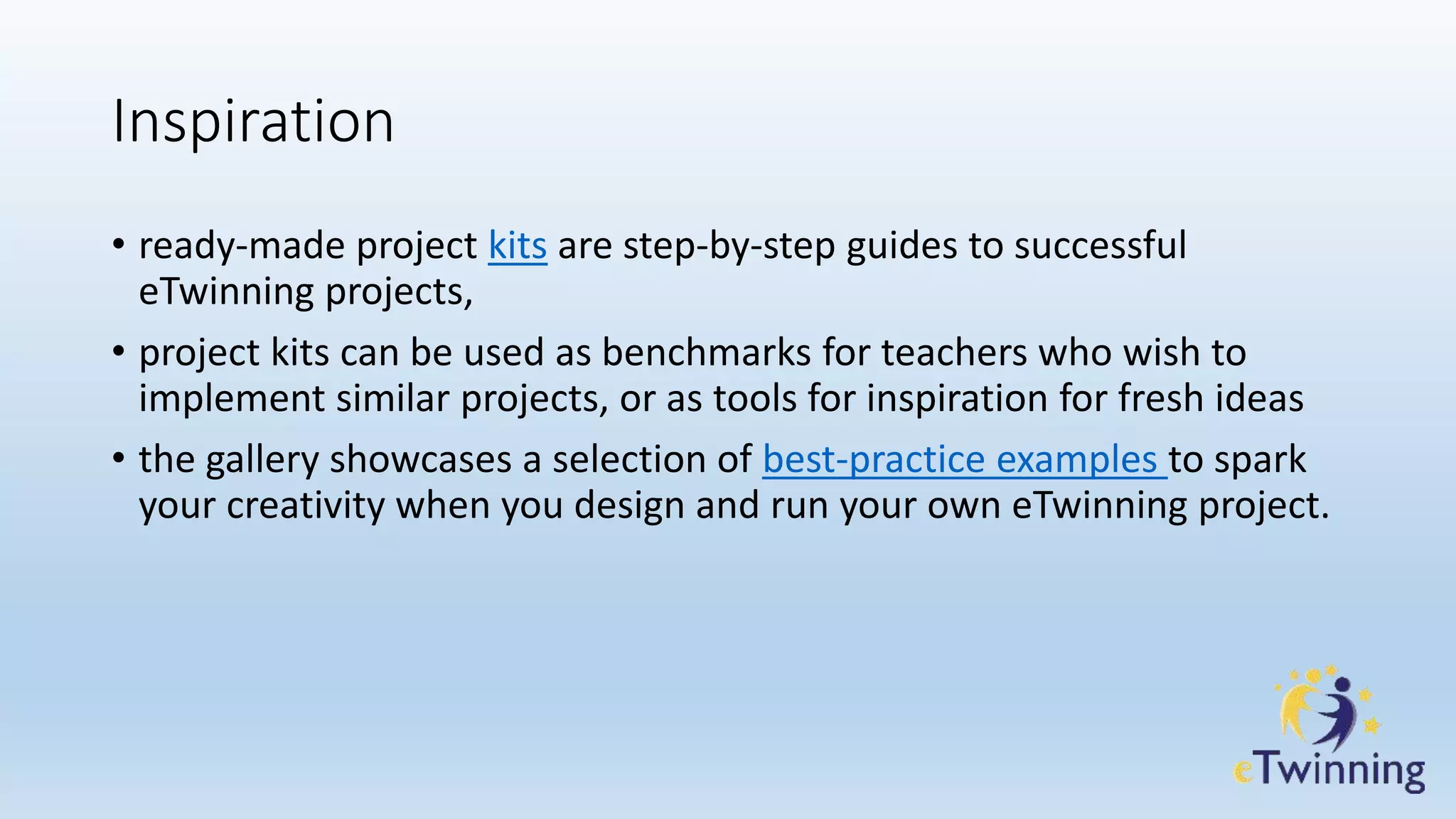 Inspiration

• ready-made project kits are step-by-step guides to successful eTwinning projects,

• project kits can be used as benchmarks for teachers who wish to implement similar projects, or as tools for inspiration for fresh ideas

• the gallery showcases a selection of best-practice examples to spark your creativity when you design and run your own eTwinning project.

eTwinning